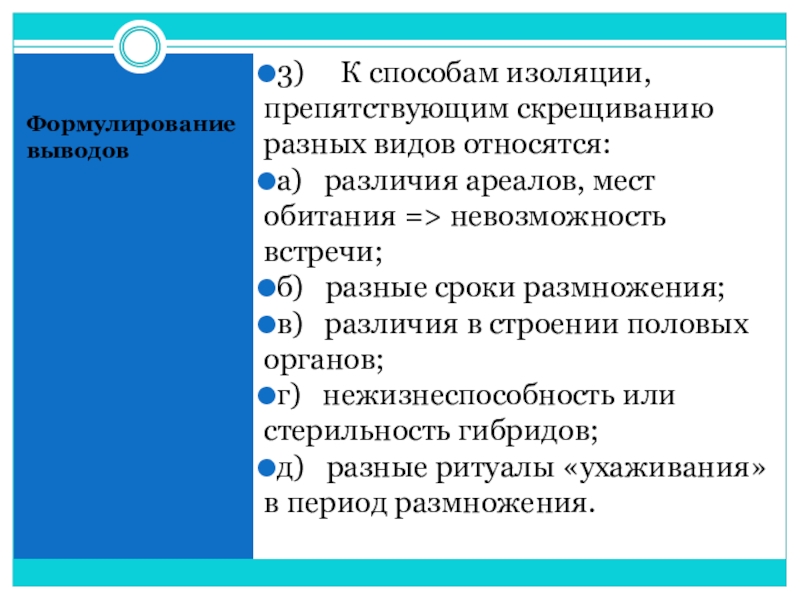 Формулирование выводов

3) К способам изоляции, препятствующим скрещиванию разных видов относятся:

а) различия ареалов, мест обитания => невозможность встречи;

б) разные сроки размножения;

в) различия в строении половых органов;

г) нежизнеспособность или стерильность гибридов;

д) разные ритуалы «ухаживания» в период размножения.